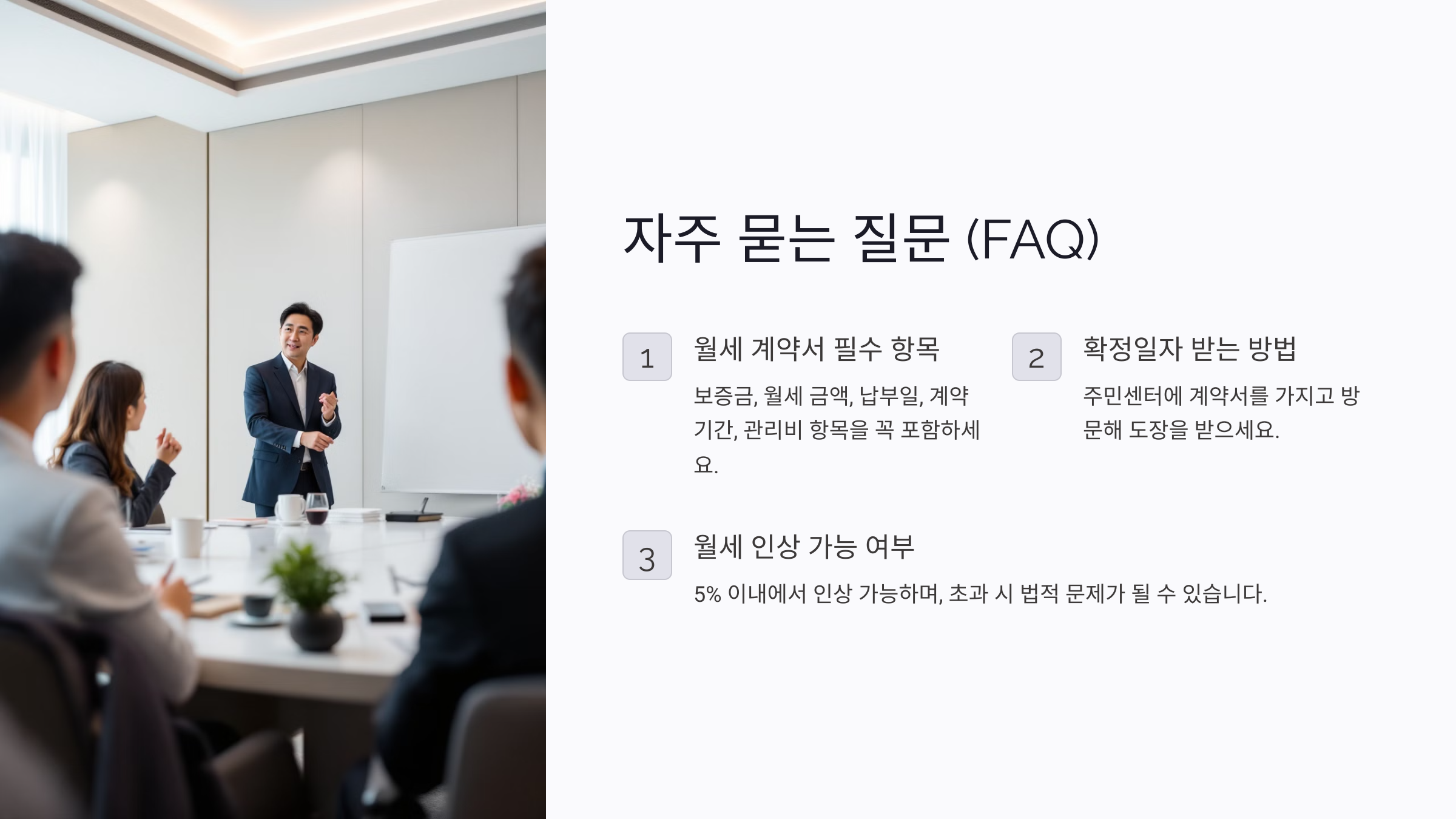 자주 묻는 질문 (FAQ)

1

월세 계약서 필수 항목

보증금, 월세 금액, 납부일, 계약 기간, 관리비 항목을 꼭 포함하세요.

2

확정일자 받는 방법

주민센터에 계약서를 가지고 방문해 도장을 받으세요.

3

월세 인상 가능 여부

5% 이내에서 인상 가능하며, 초과 시 법적 문제가 될 수 있습니다.